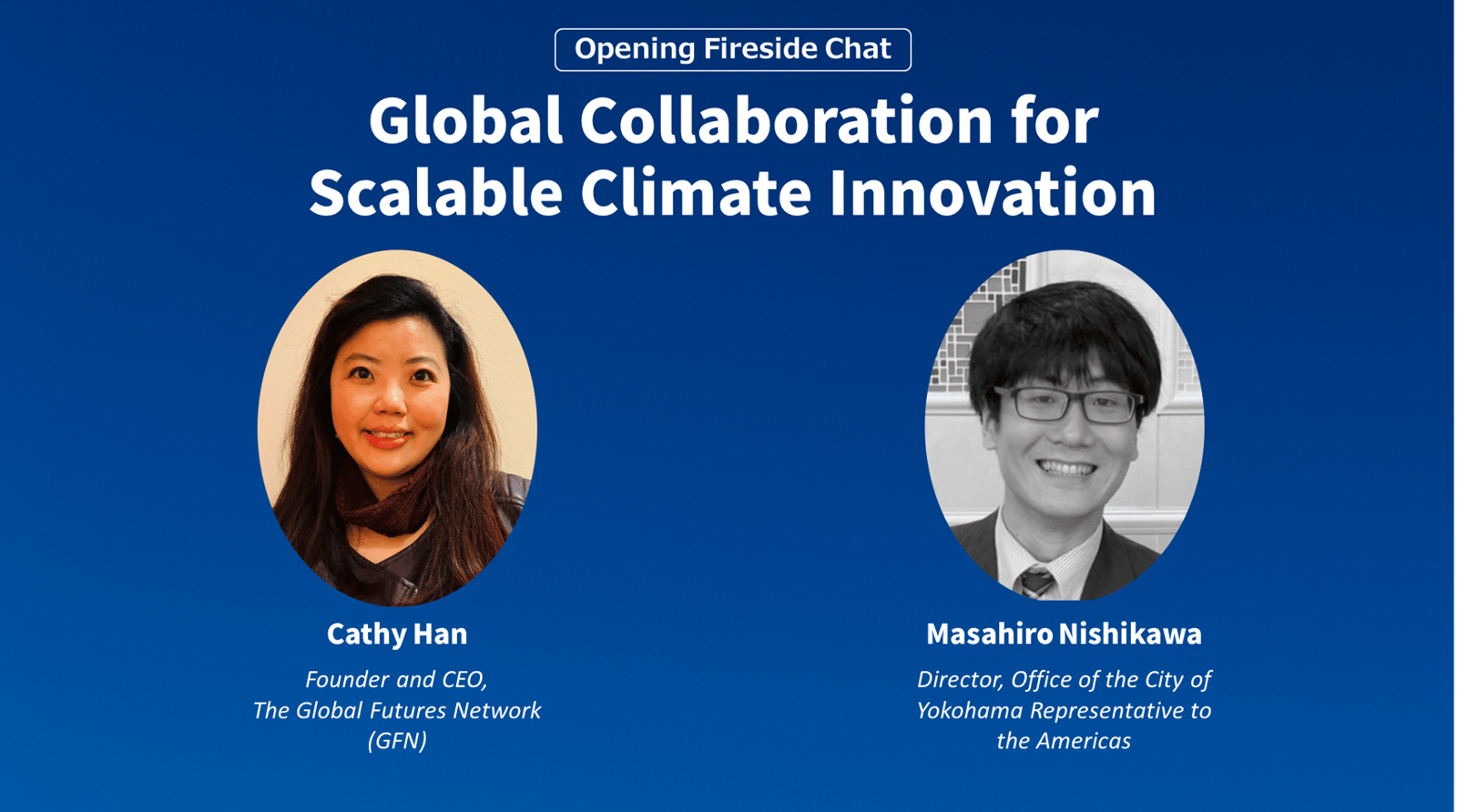 Opening Fireside Chat

Global Collaboration for Scalable Climate Innovation

Cathy Han

Founder and CEO, The Global Futures Network (GFN)

Masahiro Nishikawa

Director, Office of the City of Yokohama Representative to the Americas